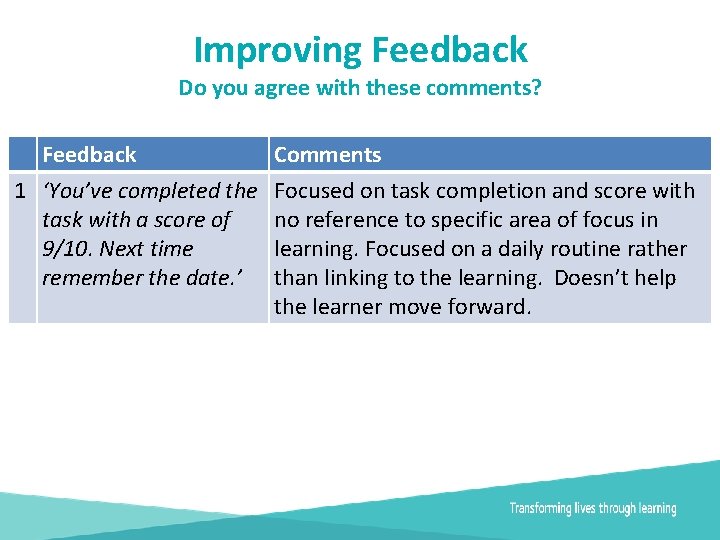 Improving Feedback
Do you agree with these comments?

| | Feedback | Comments |
|---|---|---|
| 1 | ‘You’ve completed the task with a score of 9/10. Next time remember the date.’ | Focused on task completion and score with no reference to specific area of focus in learning. Focused on a daily routine rather than linking to the learning. Doesn’t help the learner move forward. |

Transforming lives through learning